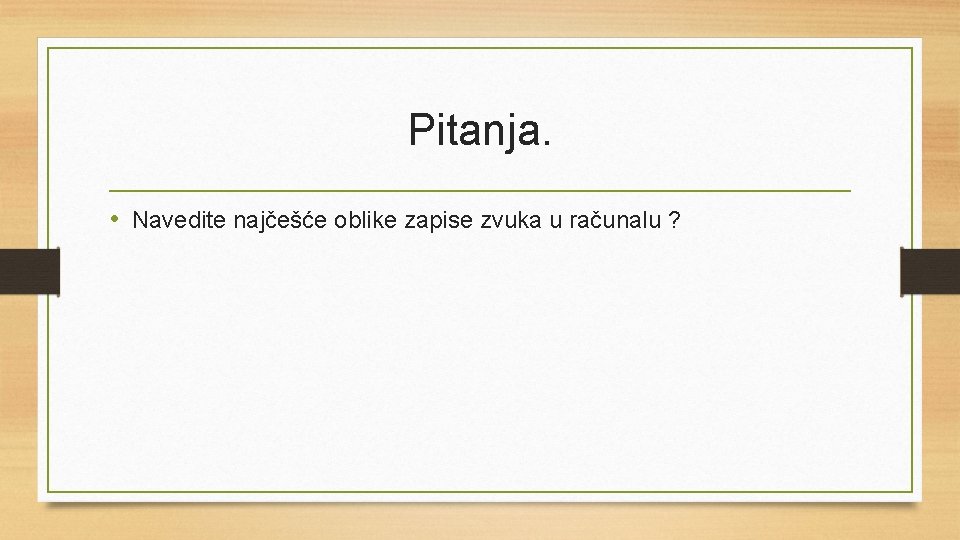 Pitanja.

• Navedite najčešće oblike zapise zvuka u računalu ?